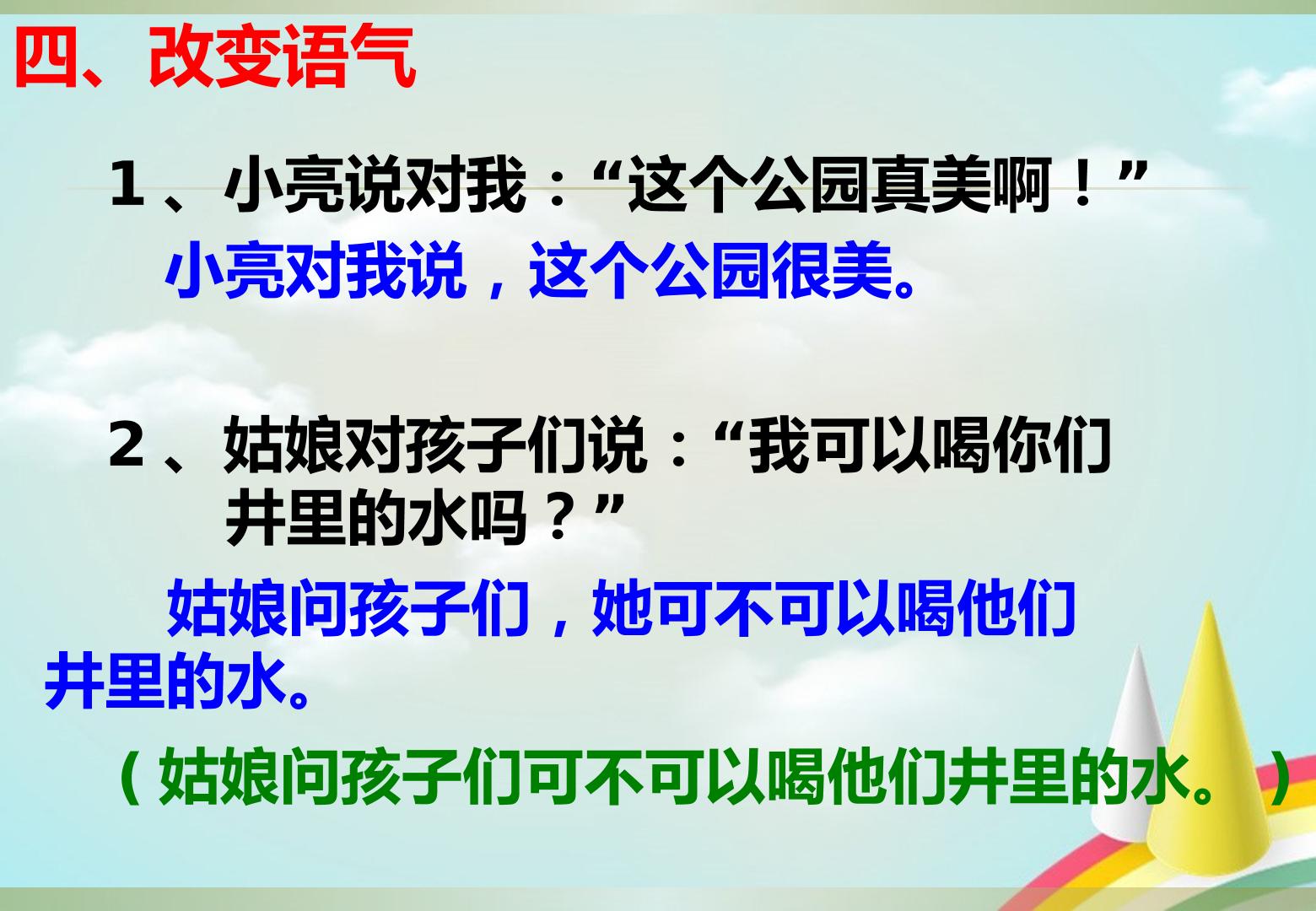 四、改变语气

1、小亮说对我：“这个公园真美啊！”

小亮对我说，这个公园很美。

2、姑娘对孩子们说：“我可以喝你们井里的水吗？”

姑娘问孩子们，她可不可以喝他们井里的水。

（姑娘问孩子们可不可以喝他们井里的水。）